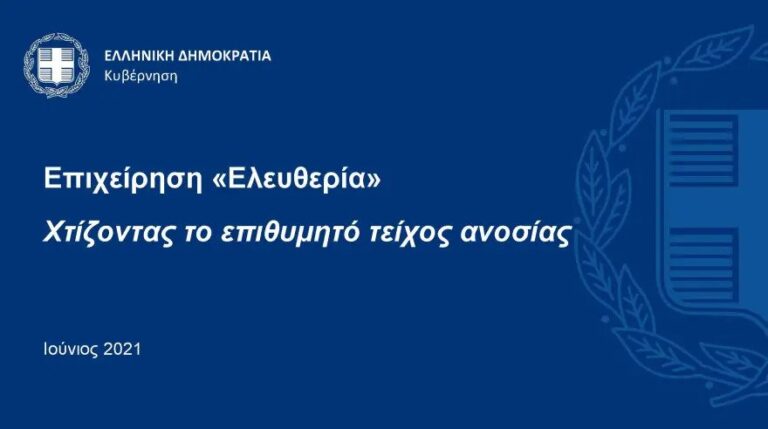 ΕΛΛΗΝΙΚΗ ΔΗΜΟΚΡΑΤΙΑ
Κυβέρνηση

Επιχείρηση «Ελευθερία»

Χτίζοντας το επιθυμητό τείχος ανοσίας

Ιούνιος 2021